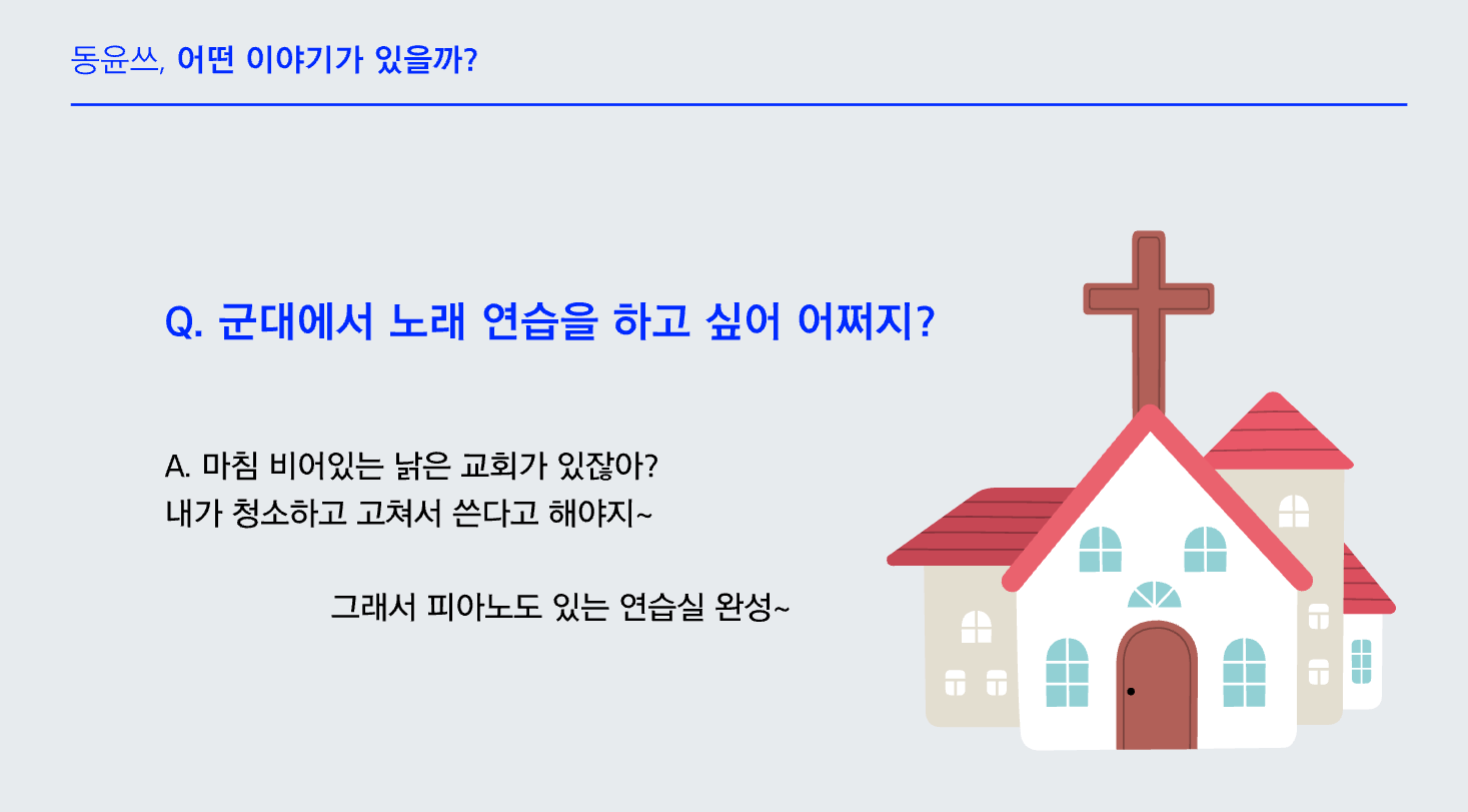 동윤쓰, 어떤 이야기가 있을까?

Q. 군대에서 노래 연습을 하고 싶어 어쩌지?

A. 마침 비어있는 낡은 교회가 있잖아?
내가 청소하고 고쳐서 쓴다고 해야지~

그래서 피아노도 있는 연습실 완성~